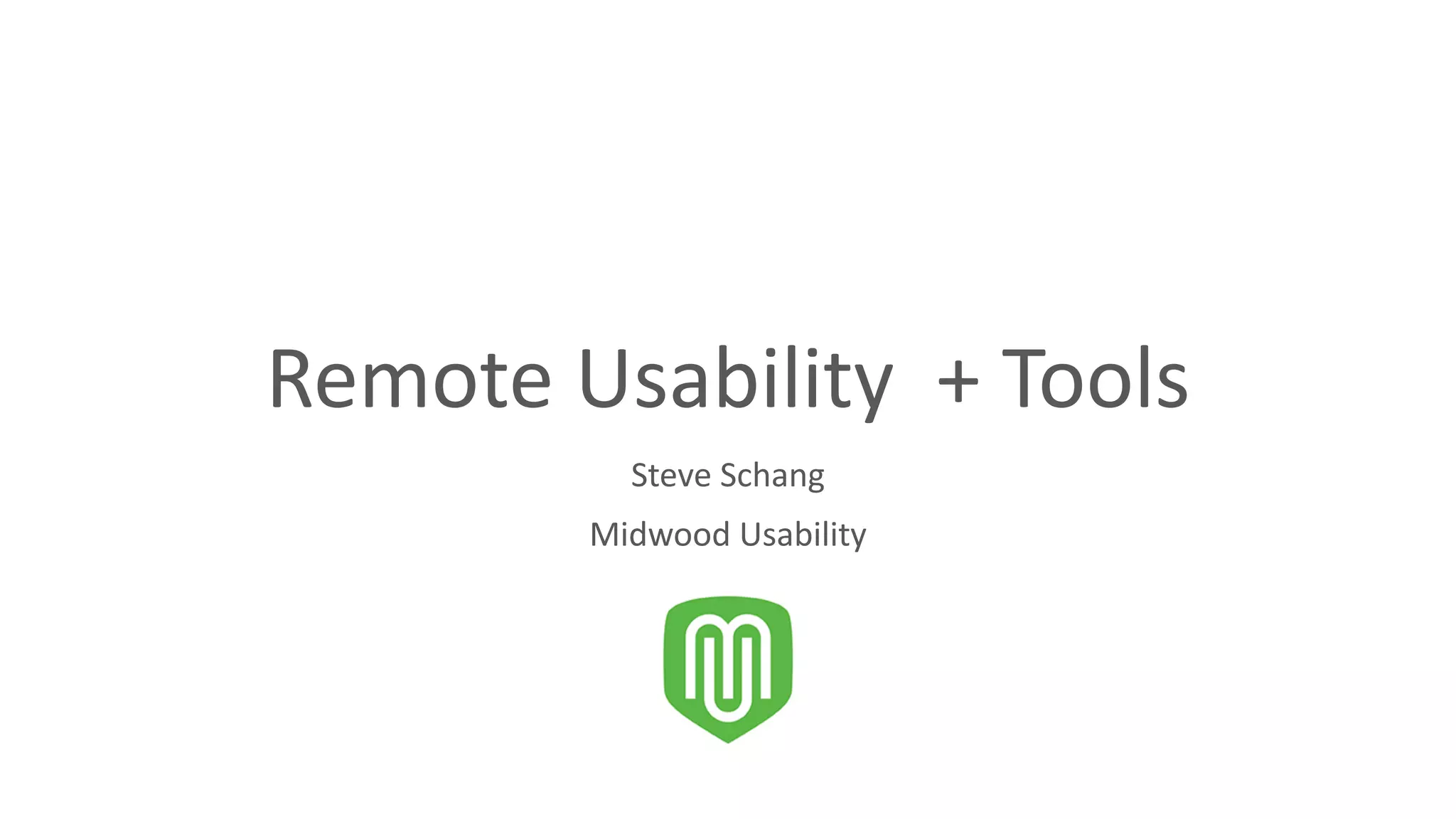 Remote Usability + Tools

Steve Schang

Midwood Usability